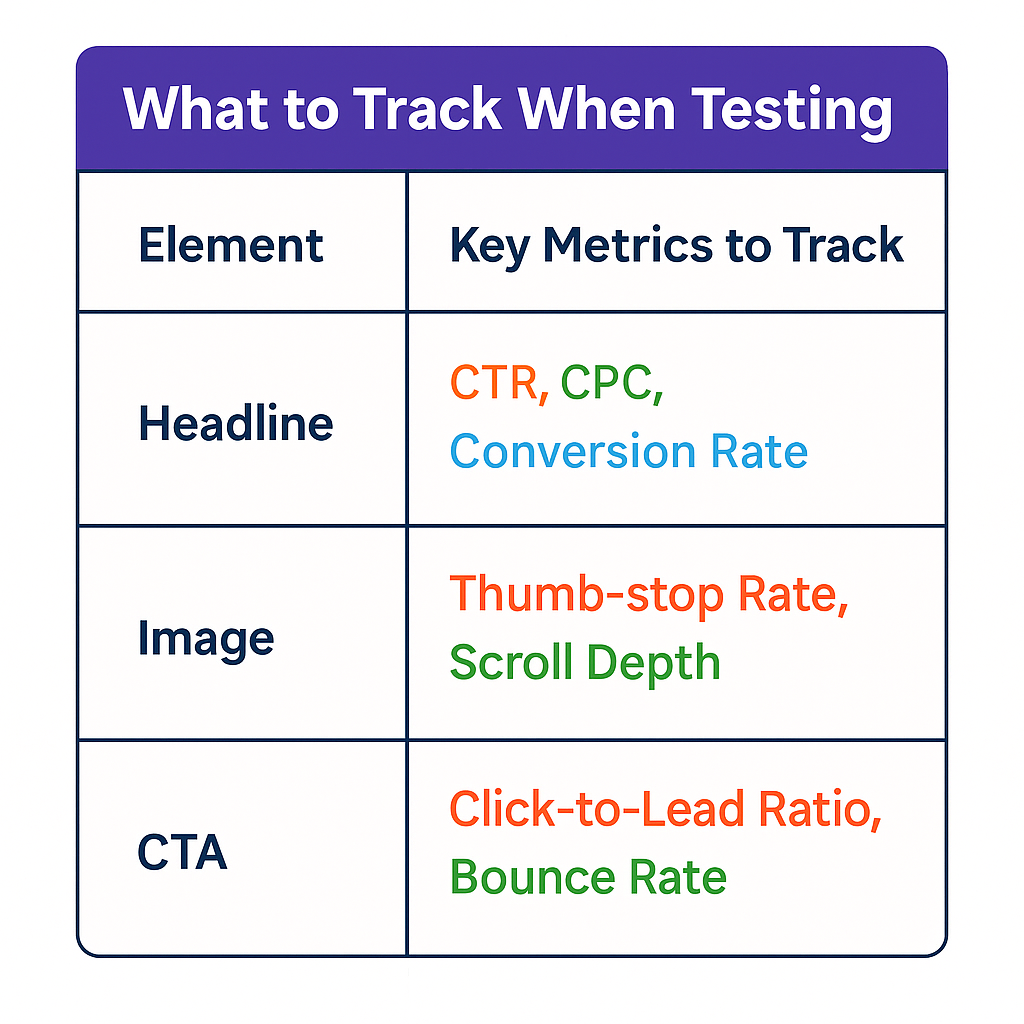 What to Track When Testing

| Element | Key Metrics to Track |
|---|---|
| Headline | CTR, CPC, Conversion Rate |
| Image | Thumb-stop Rate, Scroll Depth |
| CTA | Click-to-Lead Ratio, Bounce Rate |